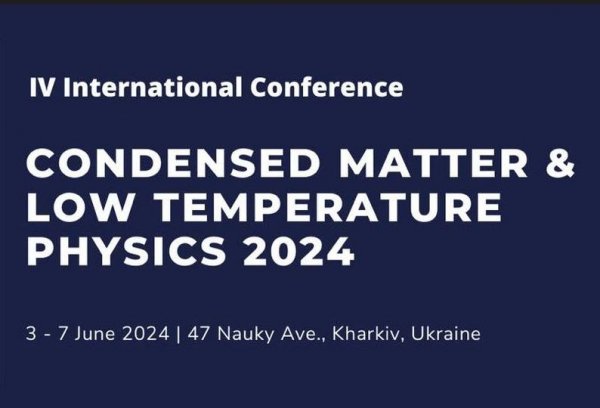 IV International Conference

CONDENSED MATTER & LOW TEMPERATURE PHYSICS 2024

3 - 7 June 2024 | 47 Nauky Ave., Kharkiv, Ukraine